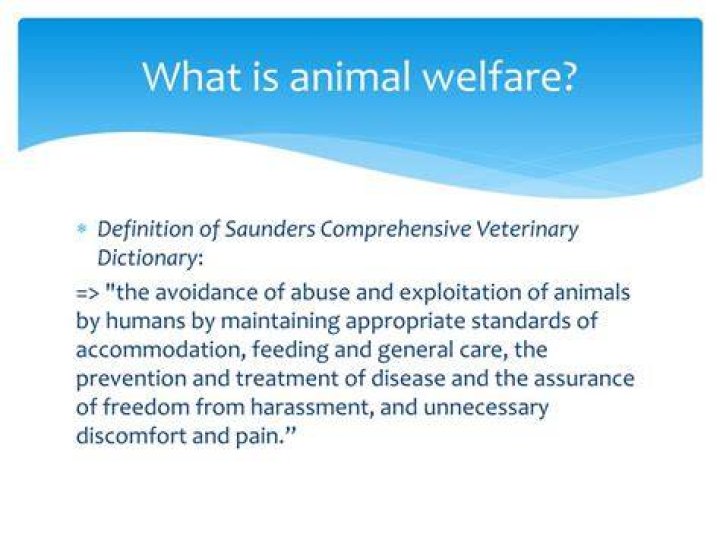 What is animal welfare?

* Definition of Saunders Comprehensive Veterinary Dictionary:

=> "the avoidance of abuse and exploitation of animals by humans by maintaining appropriate standards of accommodation, feeding and general care, the prevention and treatment of disease and the assurance of freedom from harassment, and unnecessary discomfort and pain.”